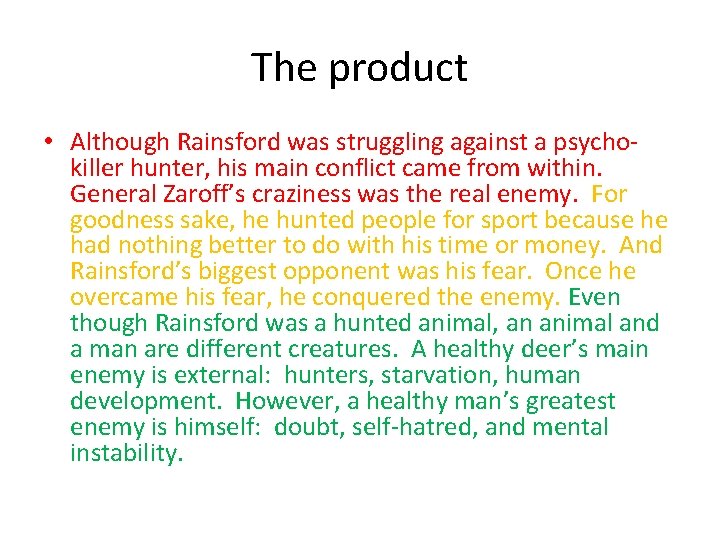 The product

• Although Rainsford was struggling against a psycho-killer hunter, his main conflict came from within. General Zaroff's craziness was the real enemy. For goodness sake, he hunted people for sport because he had nothing better to do with his time or money. And Rainsford's biggest opponent was his fear. Once he overcame his fear, he conquered the enemy. Even though Rainsford was a hunted animal, an animal and a man are different creatures. A healthy deer's main enemy is external: hunters, starvation, human development. However, a healthy man's greatest enemy is himself: doubt, self-hatred, and mental instability.